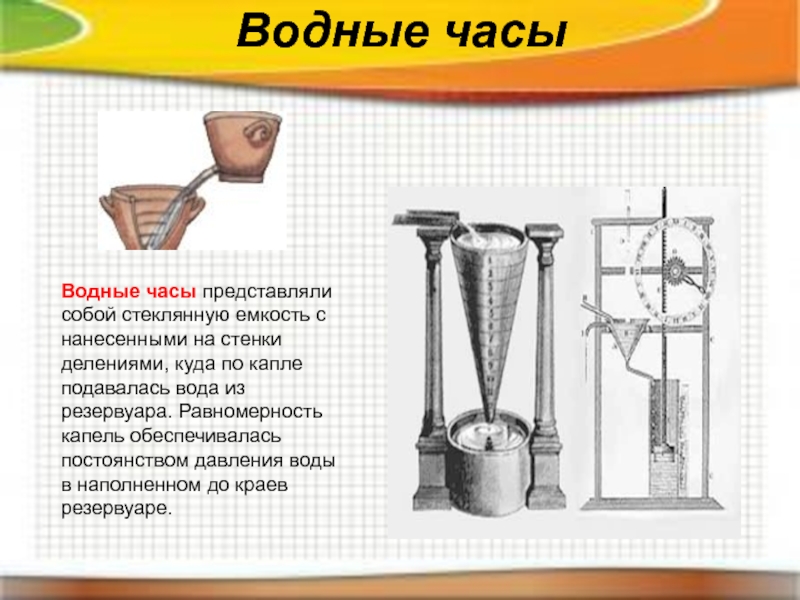 Водные часы

Водные часы представляли собой стеклянную емкость с нанесенными на стенки делениями, куда по капле подавалась вода из резервуара. Равномерность капель обеспечивалась постоянством давления воды в наполненном до краев резервуаре.